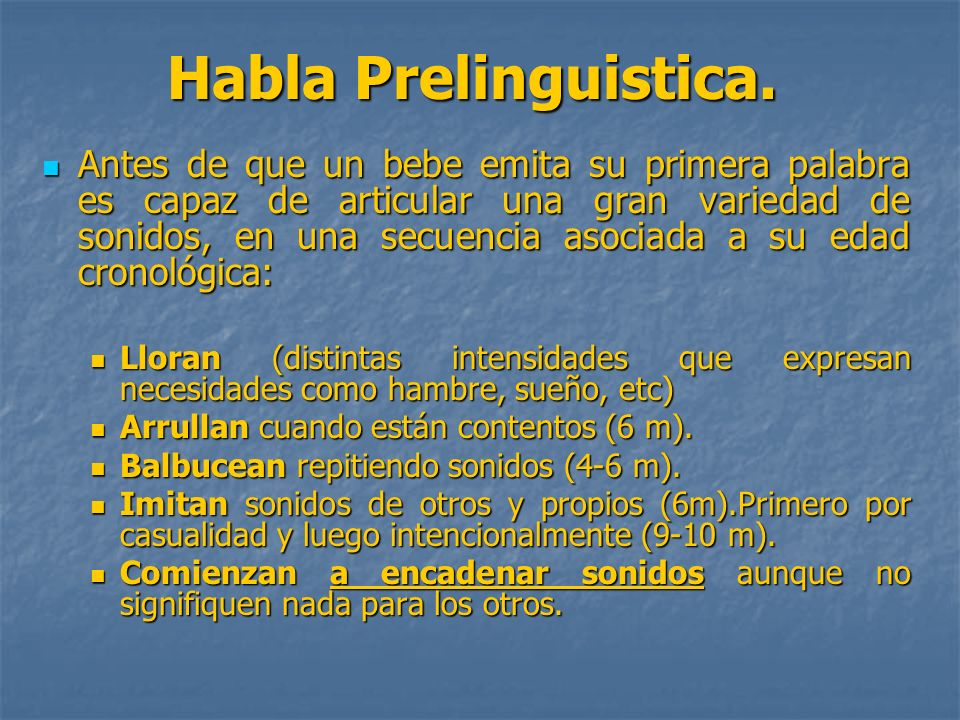 Habla Prelinguistica.

Antes de que un bebe emita su primera palabra es capaz de articular una gran variedad de sonidos, en una secuencia asociada a su edad cronológica:

Lloran (distintas intensidades que expresan necesidades como hambre, sueño, etc)

Arrullan cuando están contentos (6 m).

Balbucean repitiendo sonidos (4-6 m).

Imitan sonidos de otros y propios (6m).Primero por casualidad y luego intencionalmente (9-10 m).

Comienzan a encadenar sonidos aunque no signifiquen nada para los otros.